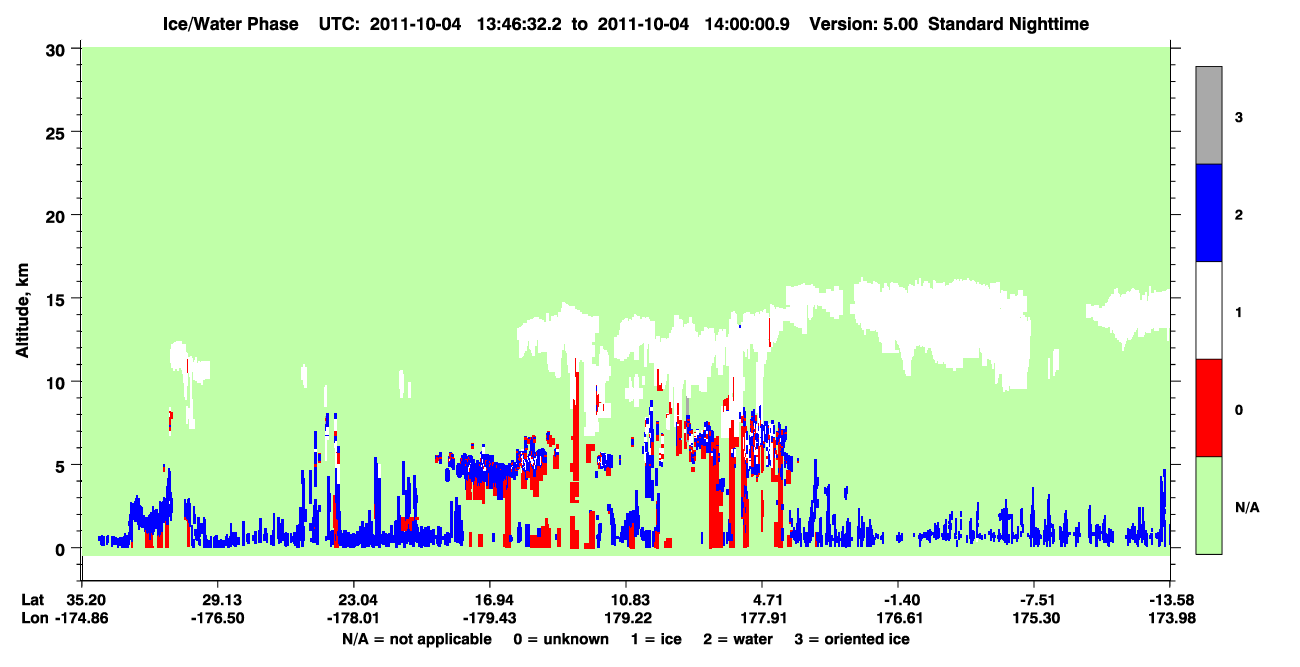 Ice/Water Phase UTC: 2011-10-04 13:46:32.2 to 2011-10-04 14:00:00.9 Version: 5.00 Standard Nighttime

Altitude, km

30
25
20
15
10
5
0

3
2
1
0
N/A

Lat 35.20 29.13 23.04 16.94 10.83 4.71 -1.40 -7.51 -13.58
Lon -174.86 -176.50 -178.01 -179.43 179.22 177.91 176.61 175.30 173.98

N/A = not applicable 0 = unknown 1 = ice 2 = water 3 = oriented ice